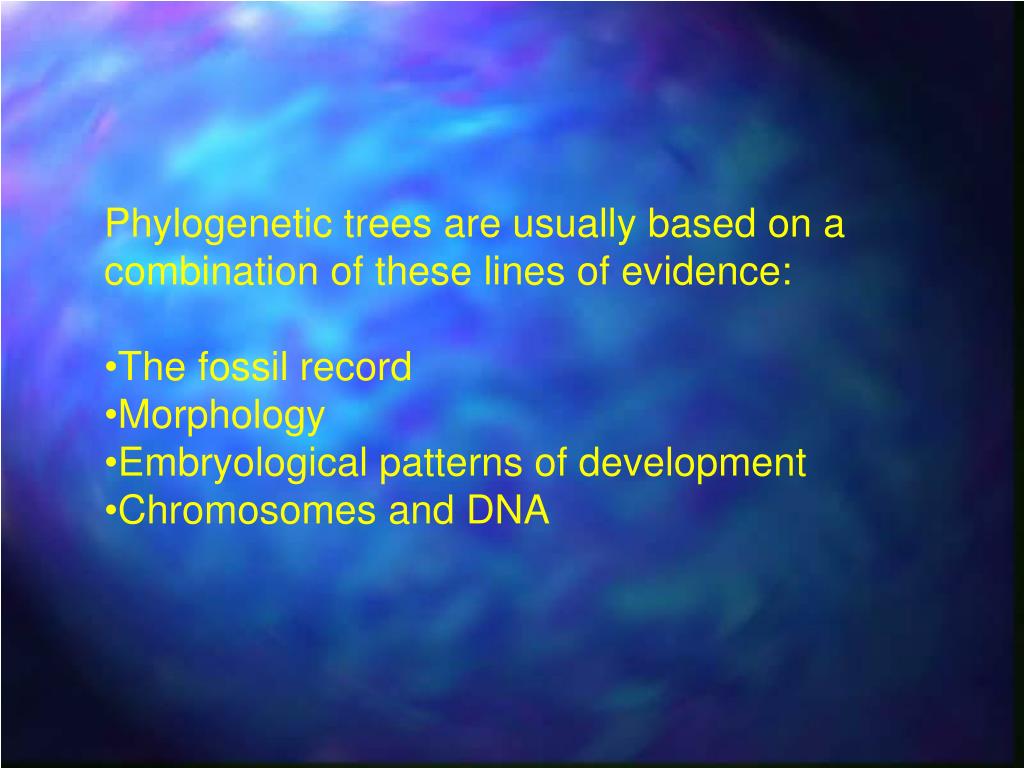 Phylogenetic trees are usually based on a combination of these lines of evidence:

•The fossil record
•Morphology
•Embryological patterns of development
•Chromosomes and DNA